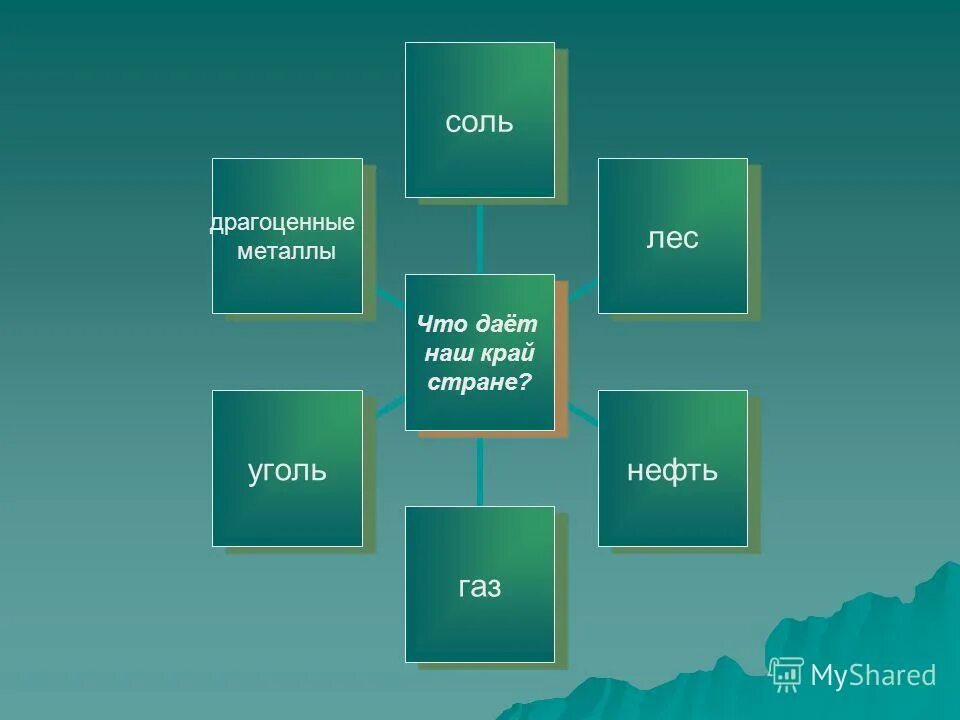 Что даёт наш край стране?

соль

лес

нефть

газ

уголь

драгоценные металлы

MyShared